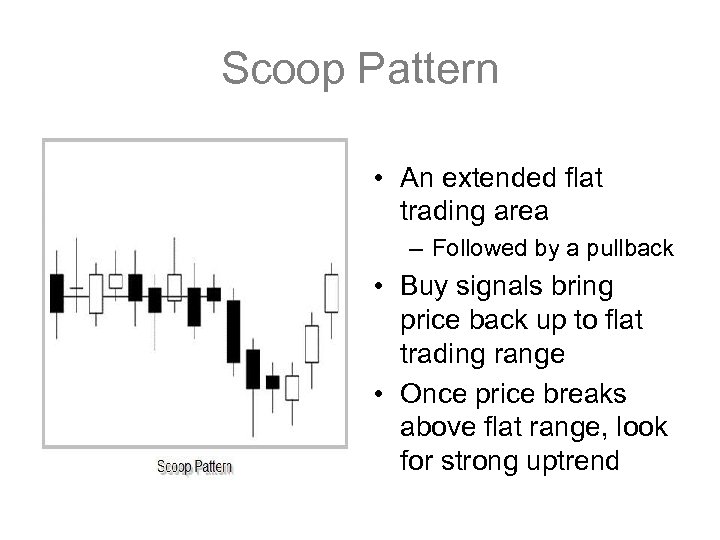 Scoop Pattern

Scoop Pattern

• An extended flat trading area
  – Followed by a pullback
• Buy signals bring price back up to flat trading range
• Once price breaks above flat range, look for strong uptrend